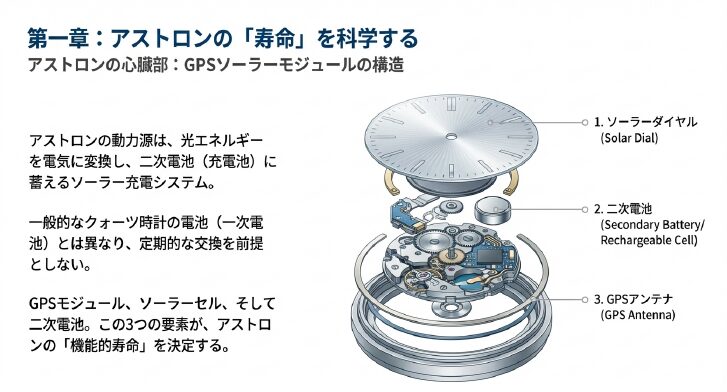 第一章：アストロンの「寿命」を科学する

アストロンの心臓部：GPSソーラーモジュールの構造

アストロンの動力源は、光エネルギーを電気に変換し、二次電池（充電池）に蓄えるソーラー充電システム。

一般的なクォーツ時計の電池（一次電池）とは異なり、定期的な交換を前提としない。

GPSモジュール、ソーラーセル、そして二次電池。この3つの要素が、アストロンの「機能的寿命」を決定する。

1. ソーラーダイヤル
(Solar Dial)

2. 二次電池
(Secondary Battery/
Rechargeable Cell)

3. GPSアンテナ
(GPS Antenna)